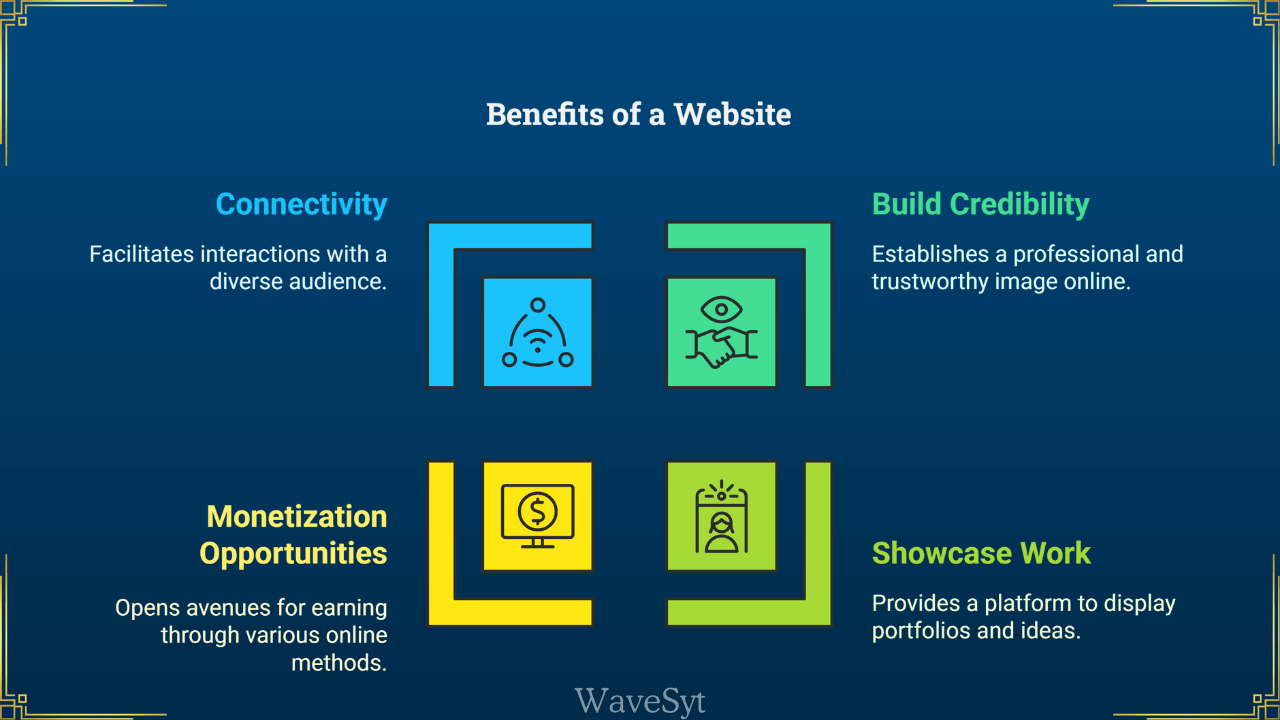 Benefits of a Website

Connectivity

Facilitates interactions with a diverse audience.

Build Credibility

Establishes a professional and trustworthy image online.

Monetization Opportunities

Opens avenues for earning through various online methods.

Showcase Work

Provides a platform to display portfolios and ideas.

WaveSyt